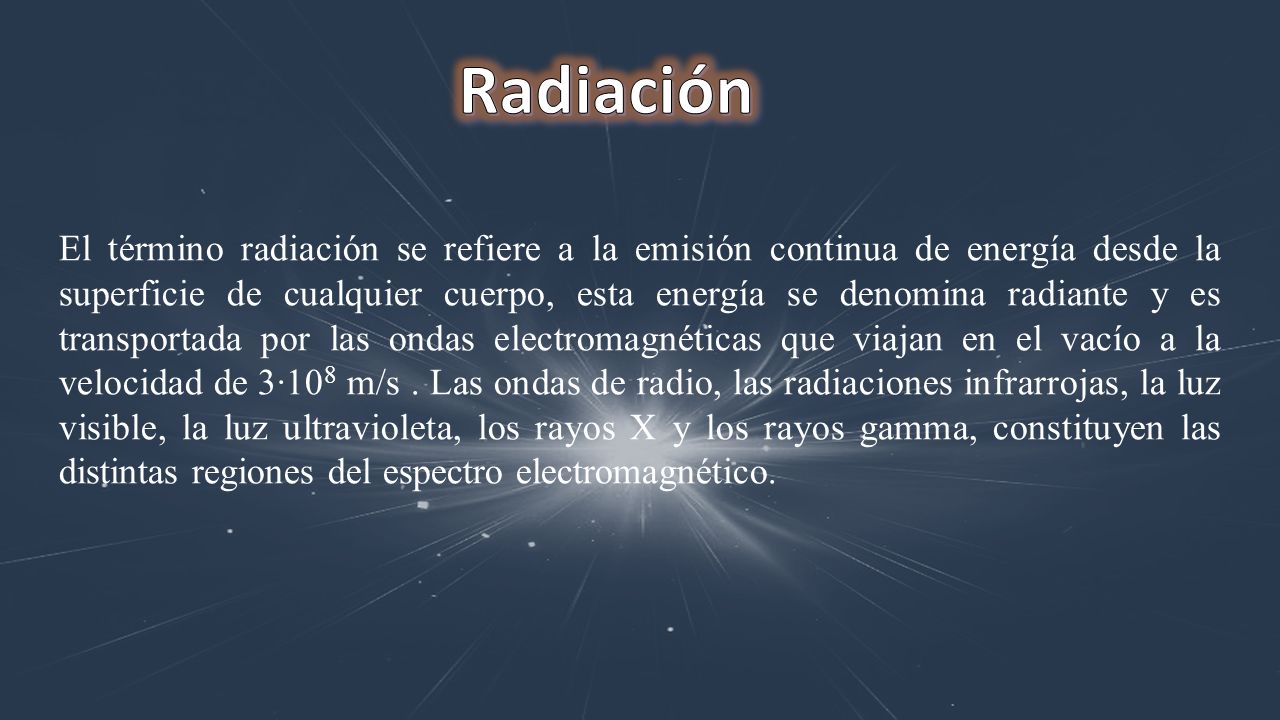 Radiación

El término radiación se refiere a la emisión continua de energía desde la superficie de cualquier cuerpo, esta energía se denomina radiante y es transportada por las ondas electromagnéticas que viajan en el vacío a la velocidad de $3 \cdot 10^8$ m/s . Las ondas de radio, las radiaciones infrarrojas, la luz visible, la luz ultravioleta, los rayos X y los rayos gamma, constituyen las distintas regiones del espectro electromagnético.